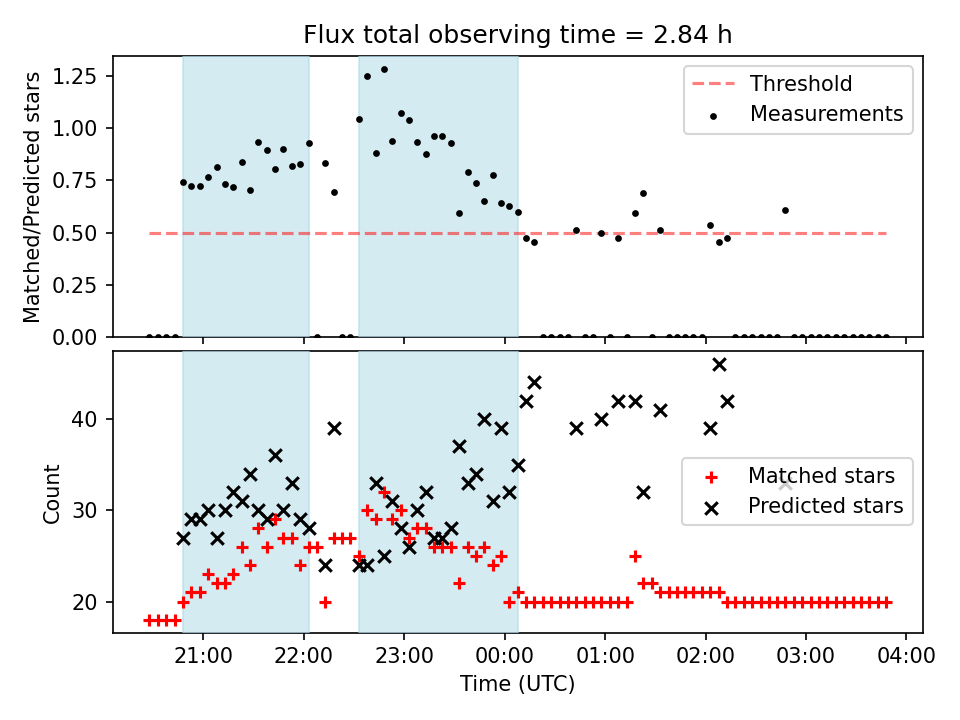 Flux total observing time = 2.84 h

Matched/Predicted stars

1.25
1.00
0.75
0.50
0.25
0.00

Threshold
Measurements

Count

40
30
20

Matched stars
Predicted stars

21:00 22:00 23:00 00:00 01:00 02:00 03:00 04:00

Time (UTC)